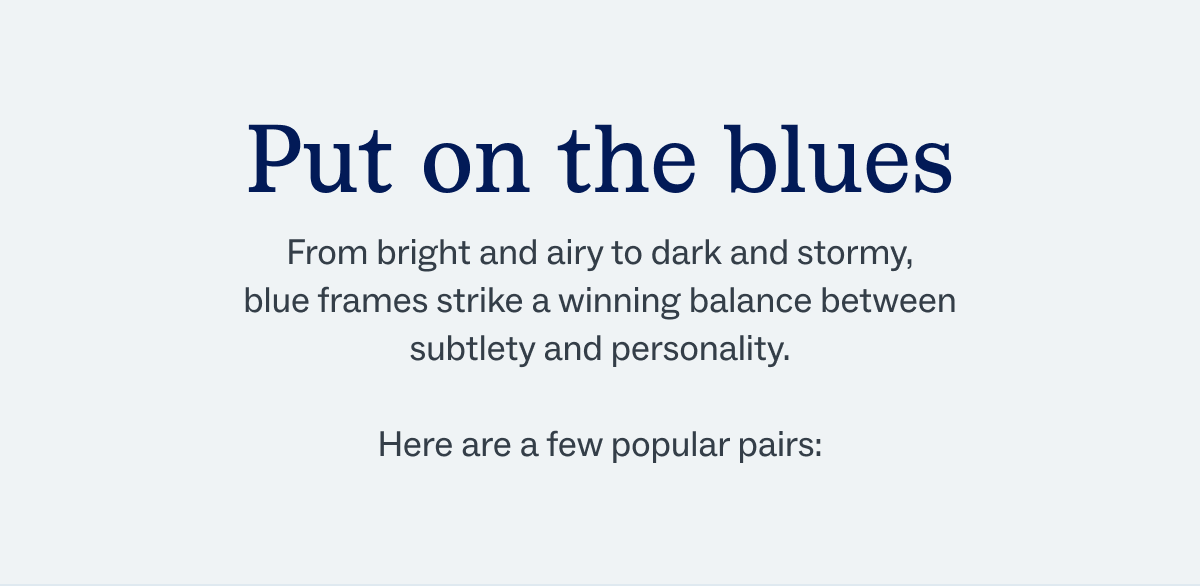 Put on the blues

From bright and airy to dark and stormy, blue frames strike a winning balance between subtlety and personality.

Here are a few popular pairs: